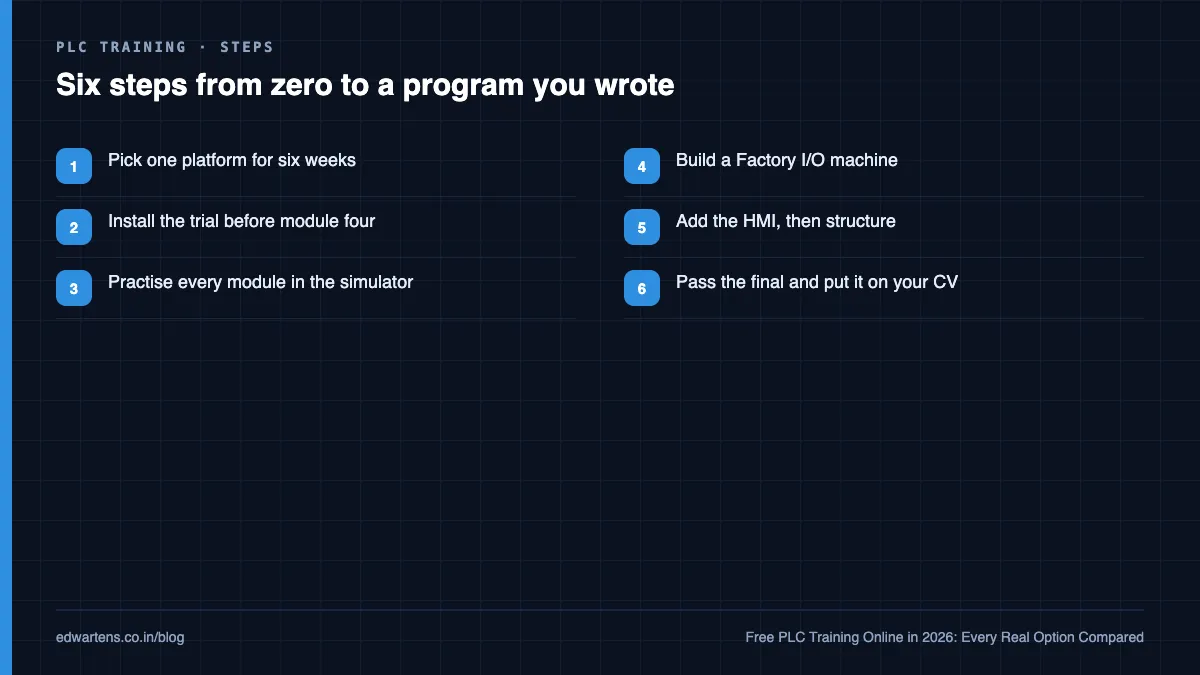 PLC TRAINING · STEPS

Six steps from zero to a program you wrote

1 Pick one platform for six weeks

2 Install the trial before module four

3 Practise every module in the simulator

4 Build a Factory I/O machine

5 Add the HMI, then structure

6 Pass the final and put it on your CV

edwartens.co.in/blog

Free PLC Training Online in 2026: Every Real Option Compared